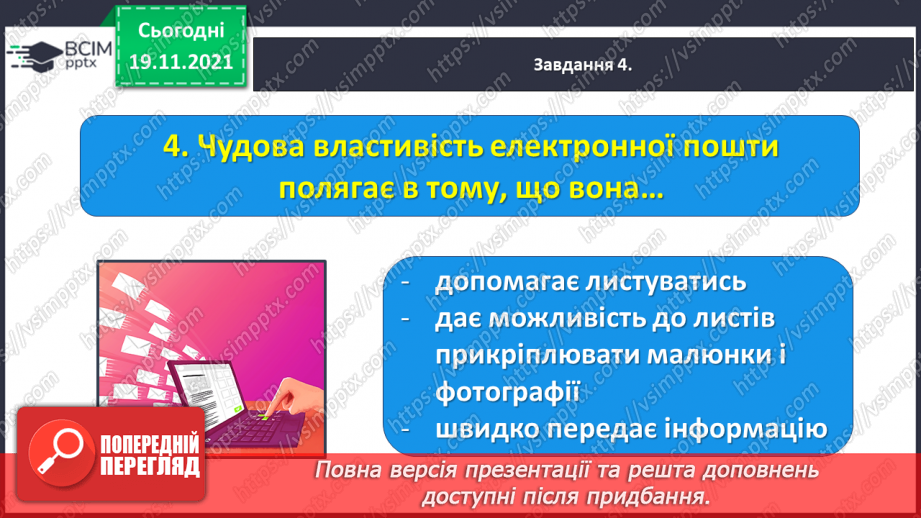 ВСІМ pptx

Сьогодні 19.11.2021

Завдання 4.

4. Чудова властивість електронної пошти полягає в тому, що вона…

- допомагає листуватись
- дає можливість до листів прикріплювати малюнки і фотографії
- швидко передає інформацію

ПОПЕРЕДНІЙ ПЕРЕГЛЯД

Повна версія презентації та решта доповнень доступні після придбання.

https://vsimpptx.com